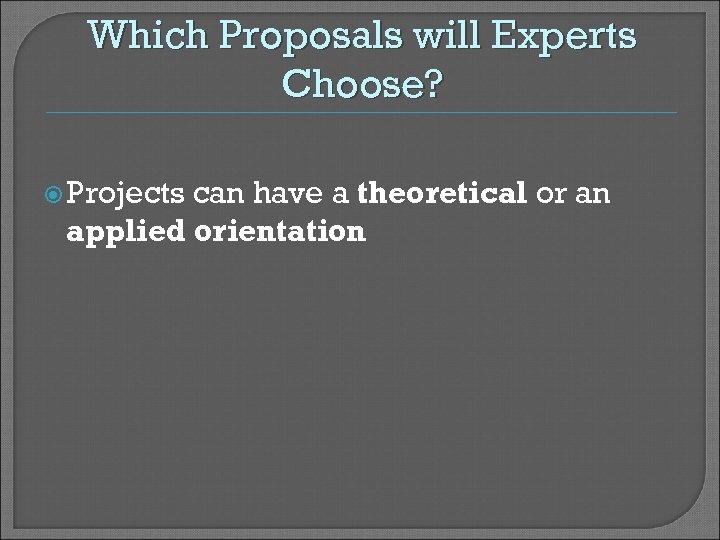 Which Proposals will Experts Choose?

Projects can have a theoretical or an applied orientation